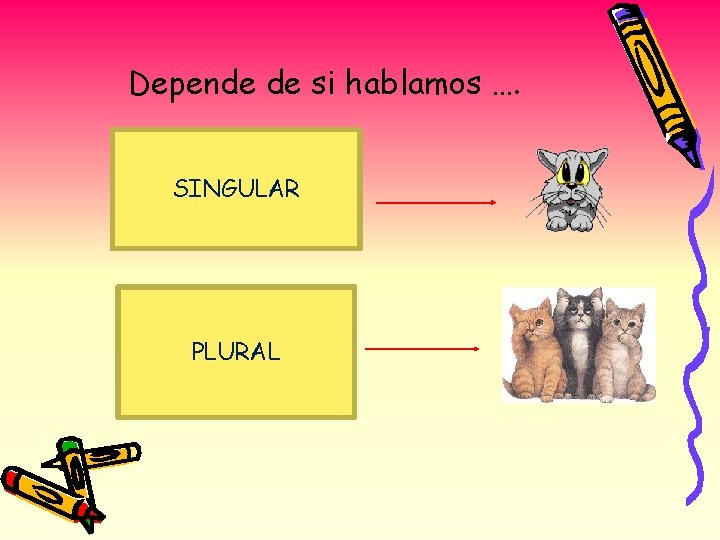 Depende de si hablamos ….

SINGULAR

PLURAL